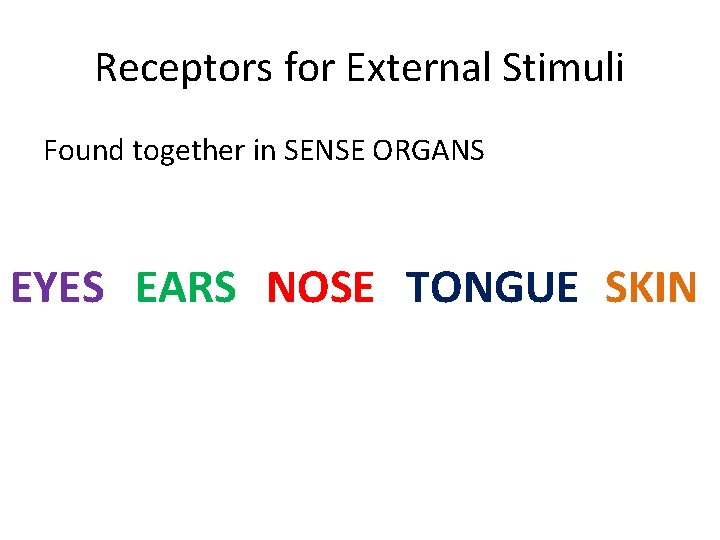 Receptors for External Stimuli

Found together in SENSE ORGANS

EYES EARS NOSE TONGUE SKIN